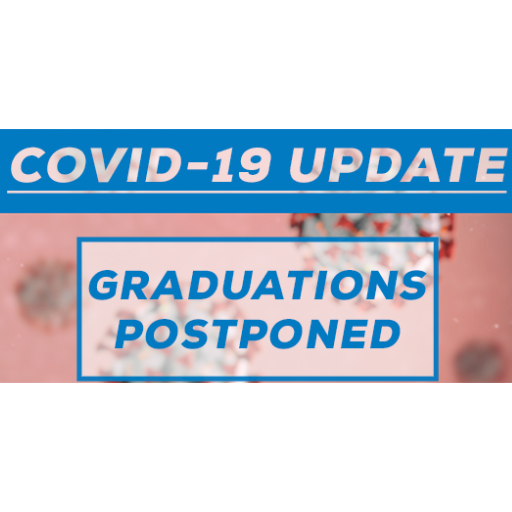 COVID-19 UPDATE

GRADUATIONS POSTPONED